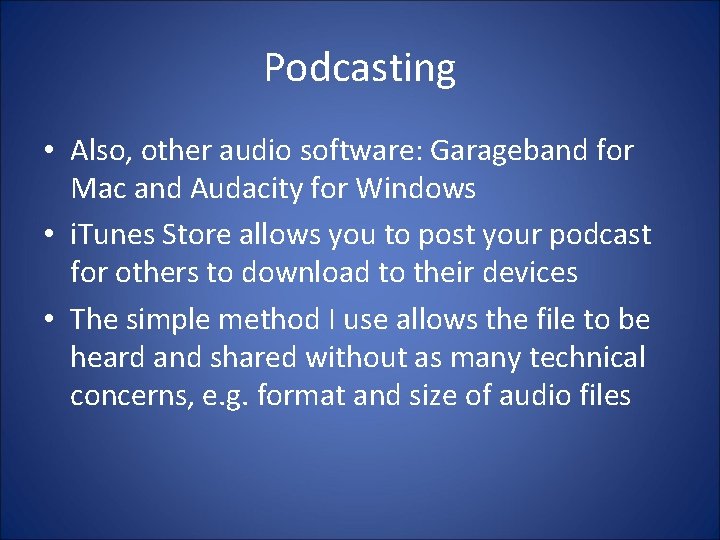 Podcasting

• Also, other audio software: Garageband for Mac and Audacity for Windows
• iTunes Store allows you to post your podcast for others to download to their devices
• The simple method I use allows the file to be heard and shared without as many technical concerns, e.g. format and size of audio files